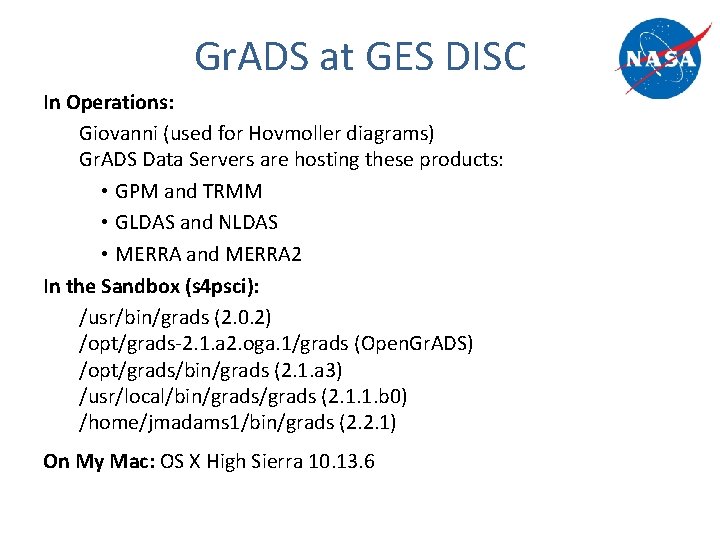 GrADS at GES DISC

NASA

In Operations:

Giovanni (used for Hovmoller diagrams)
GrADS Data Servers are hosting these products:

• GPM and TRMM
• GLDAS and NLDAS
• MERRA and MERRA2

In the Sandbox (s4psci):

/usr/bin/grads (2.0.2)
/opt/grads-2.1.a2.oga.1/grads (OpenGrADS)
/opt/grads/bin/grads (2.1.a3)
/usr/local/bin/grads/grads (2.1.1.b0)
/home/jmadams1/bin/grads (2.2.1)

On My Mac: OS X High Sierra 10.13.6